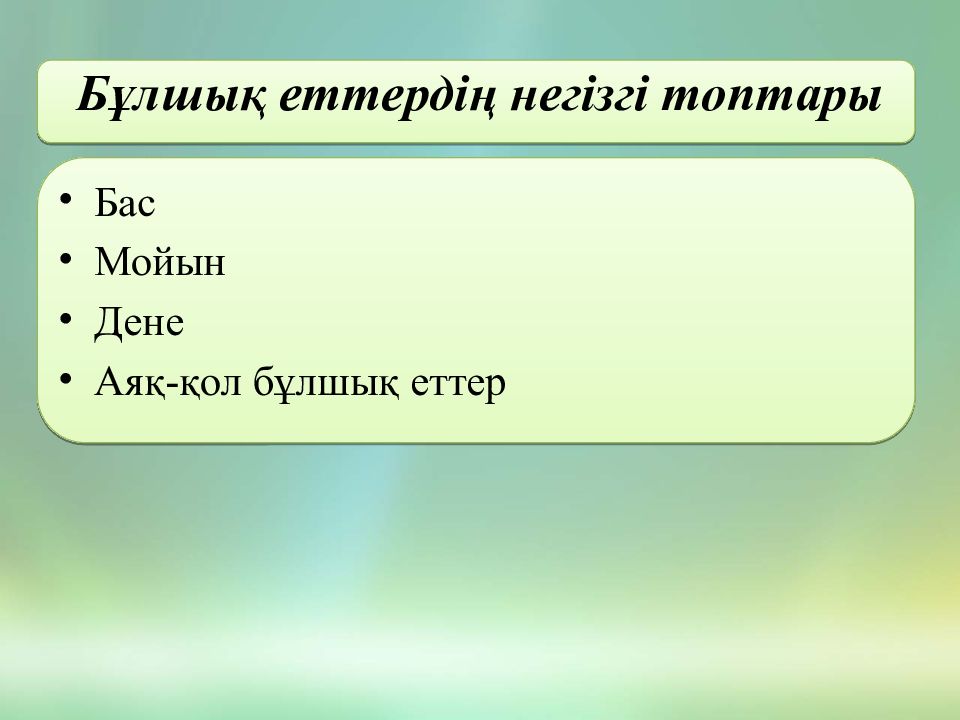 Бұлшық еттердің негізгі топтары

• Бас
• Мойын
• Дене
• Аяқ-қол бұлшық еттер